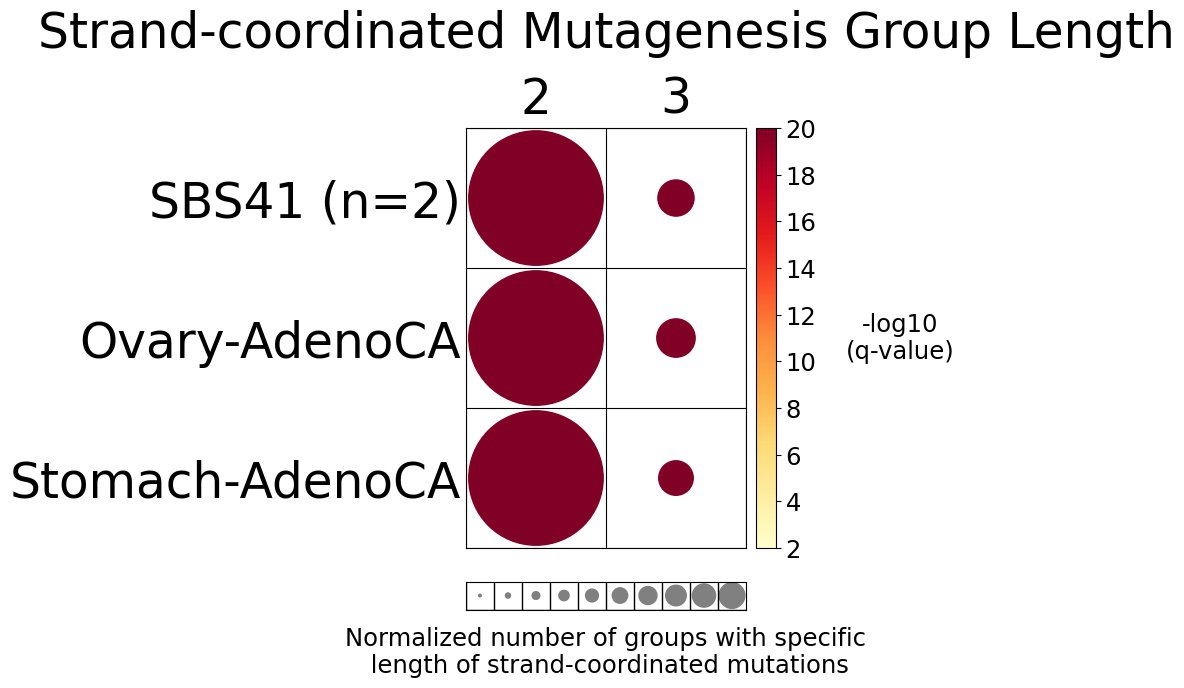 Strand-coordinated Mutagenesis Group Length

2 3

SBS41 (n=2)

Ovary-AdenoCA

Stomach-AdenoCA

20
18
16
14
12
10
8
6
4
2

-log10
(q-value)

Normalized number of groups with specific length of strand-coordinated mutations